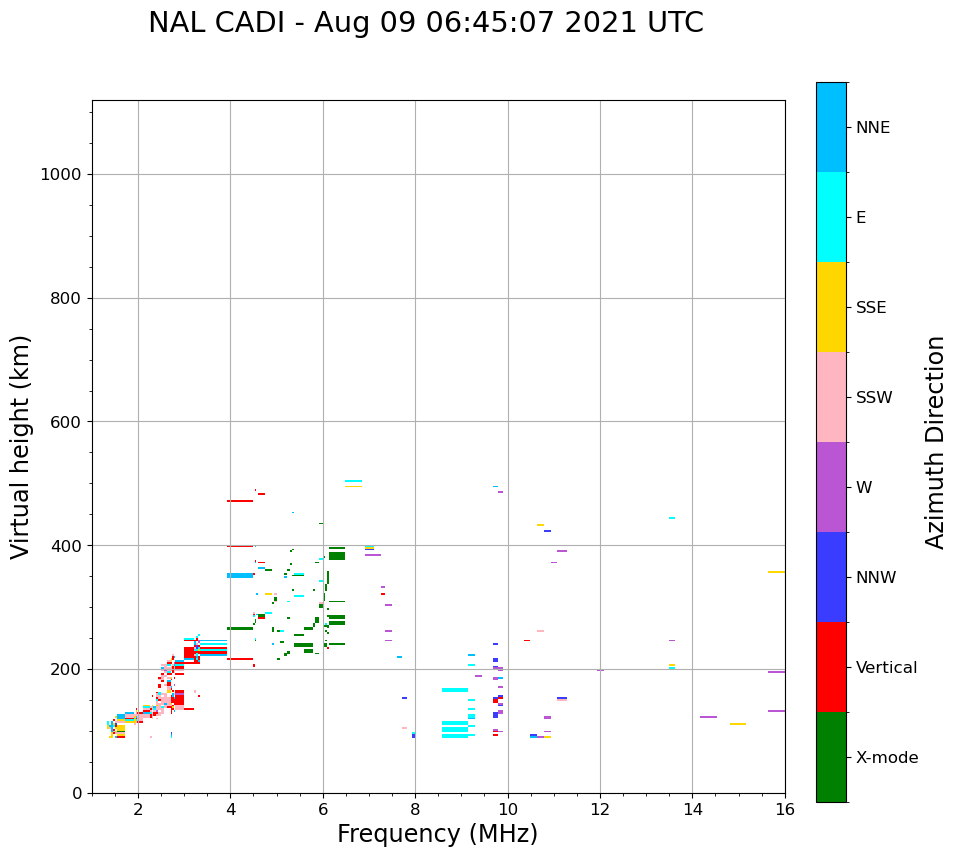 NAL CADI - Aug 09 06:45:07 2021 UTC

Virtual height (km)

1000
800
600
400
200
0

2
4
6
8
10
12
14
16

Frequency (MHz)

NNE
E
SSE
SSW
W
NNW
Vertical
X-mode

Azimuth Direction